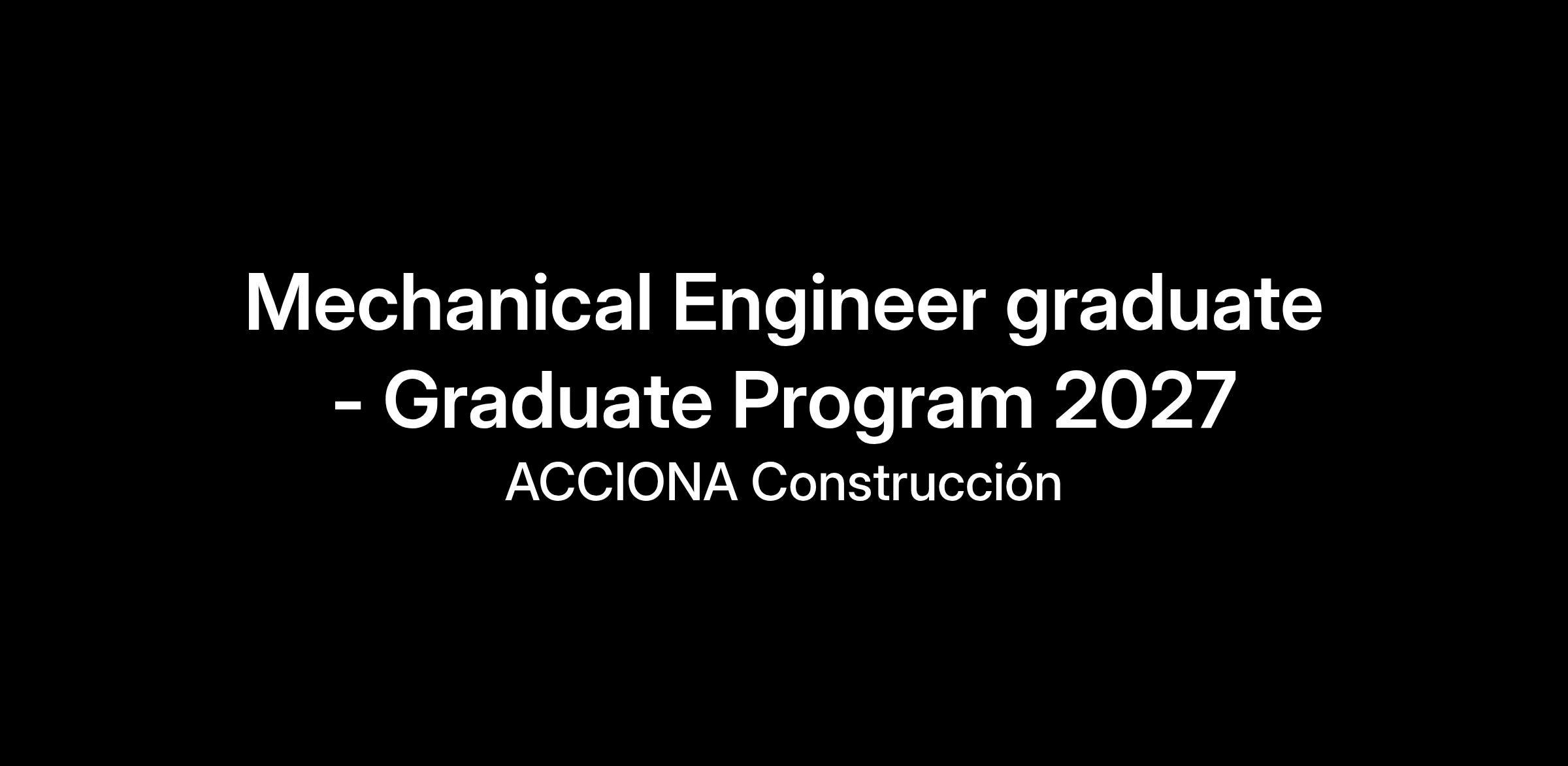 Mechanical Engineer graduate - Graduate Program 2027

ACCIONA Construcción